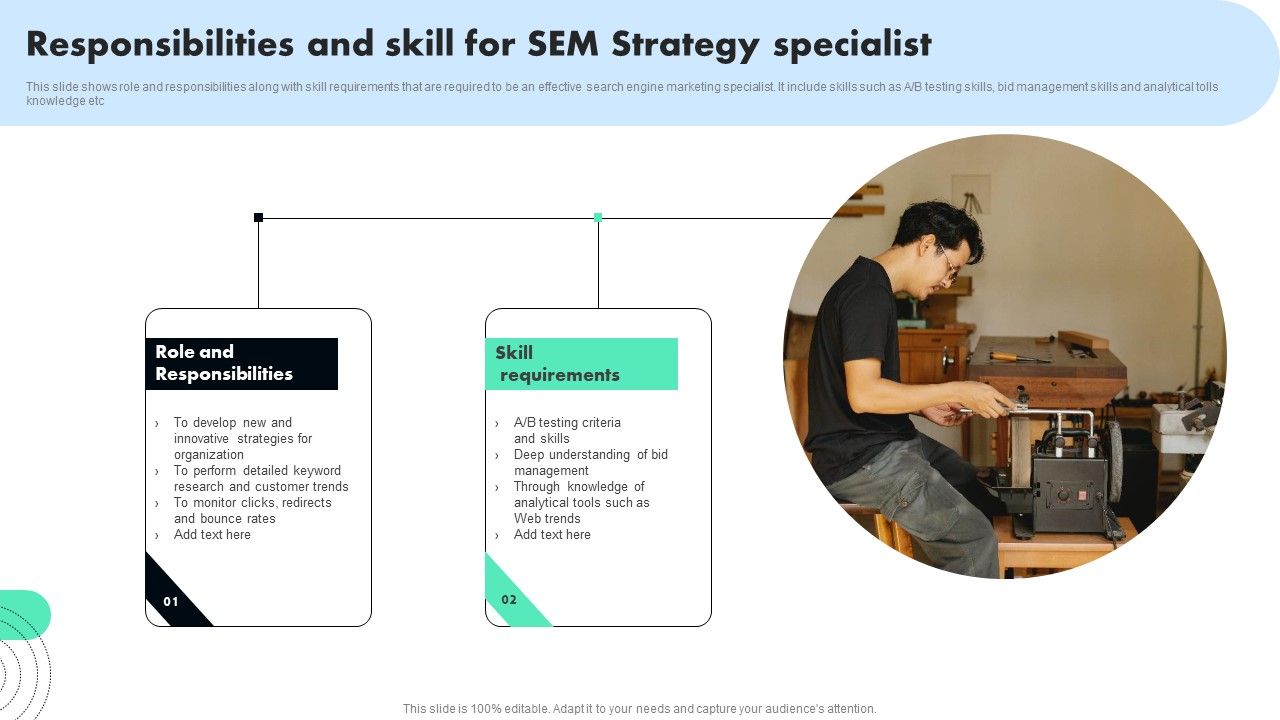 Responsibilities and skill for SEM Strategy specialist

This slide shows role and responsibilities along with skill requirements that are required to be an effective search engine marketing specialist. It include skills such as A/B testing skills, bid management skills and analytical tolls knowledge etc

Role and Responsibilities

› To develop new and innovative strategies for organization
› To perform detailed keyword research and customer trends
› To monitor clicks, redirects and bounce rates
› Add text here

01

Skill requirements

› A/B testing criteria and skills
› Deep understanding of bid management
› Through knowledge of analytical tools such as Web trends
› Add text here

02

This slide is 100% editable. Adapt it to your needs and capture your audience's attention.